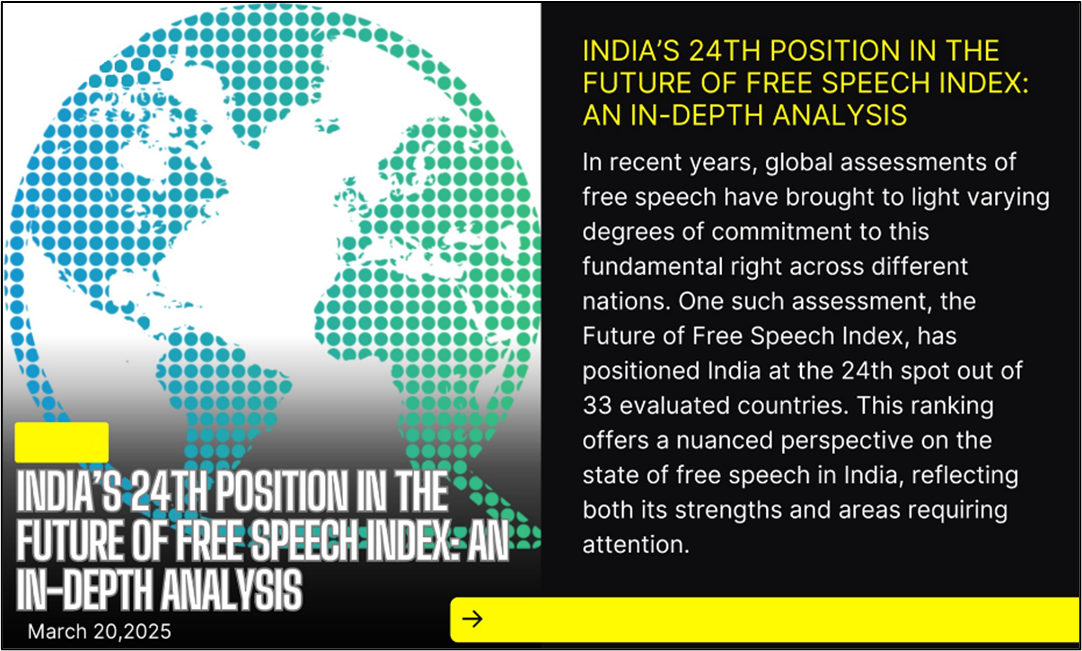 INDIA'S 24TH POSITION IN THE FUTURE OF FREE SPEECH INDEX: AN IN-DEPTH ANALYSIS

March 20,2025

INDIA'S 24TH POSITION IN THE FUTURE OF FREE SPEECH INDEX: AN IN-DEPTH ANALYSIS

In recent years, global assessments of free speech have brought to light varying degrees of commitment to this fundamental right across different nations. One such assessment, the Future of Free Speech Index, has positioned India at the 24th spot out of 33 evaluated countries. This ranking offers a nuanced perspective on the state of free speech in India, reflecting both its strengths and areas requiring attention.

→